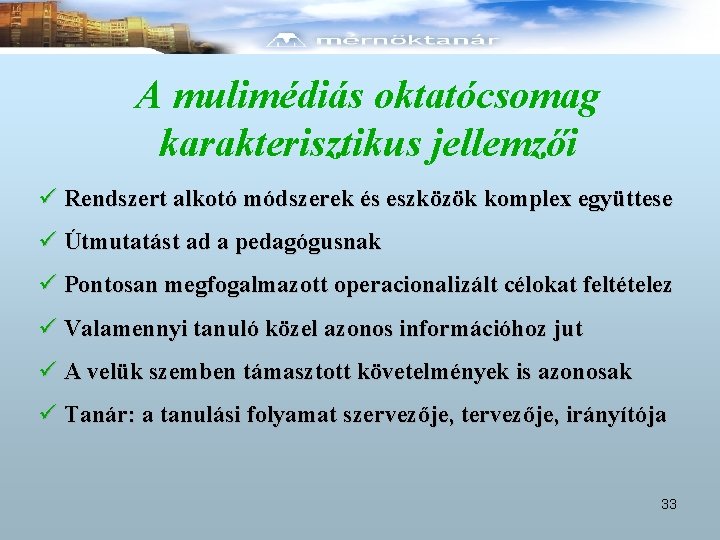 mérnöktanár

A mulimédiás oktatócsomag karakterisztikus jellemzői

✓ Rendszert alkotó módszerek és eszközök komplex együttese

✓ Útmutatást ad a pedagógusnak

✓ Pontosan megfogalmazott operacionalizált célokat feltételez

✓ Valamennyi tanuló közel azonos információhoz jut

✓ A velük szemben támasztott követelmények is azonosak

✓ Tanár: a tanulási folyamat szervezője, tervezője, irányítója

33